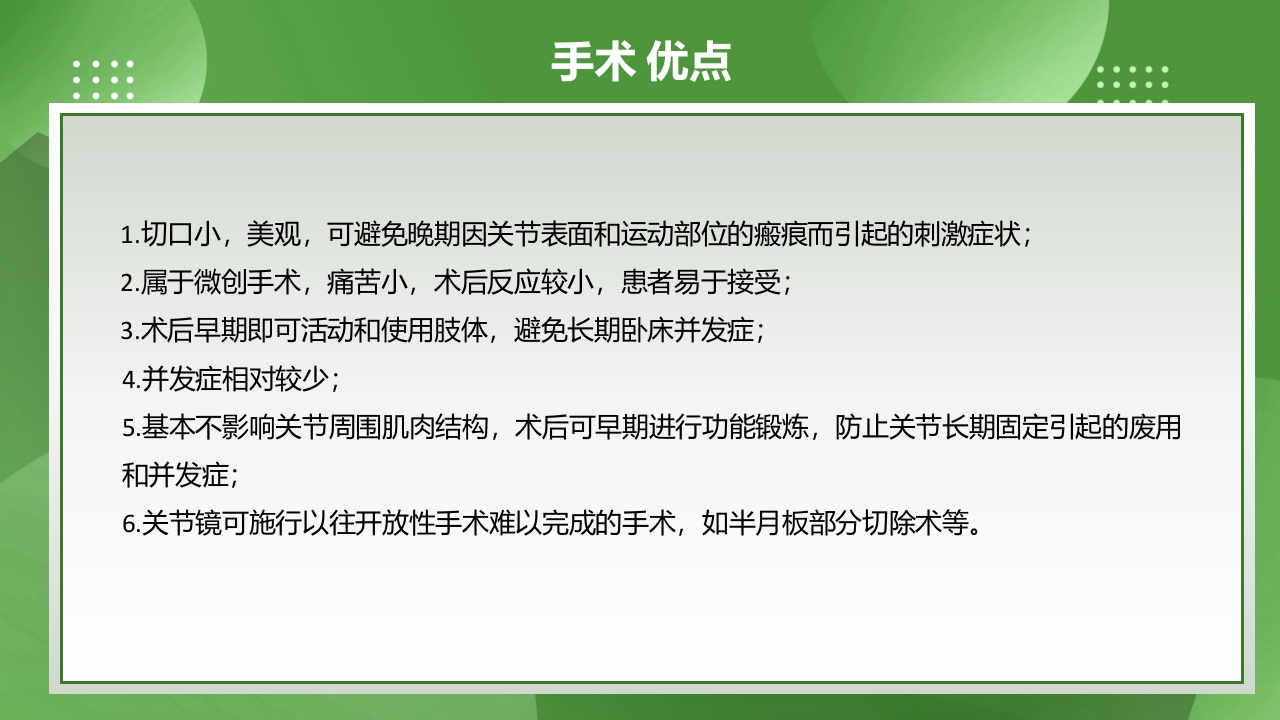 手术 优点

1.切口小，美观，可避免晚期因关节表面和运动部位的瘢痕而引起的刺激症状；
2.属于微创手术，痛苦小，术后反应较小，患者易于接受；
3.术后早期即可活动和使用肢体，避免长期卧床并发症；
4.并发症相对较少；
5.基本不影响关节周围肌肉结构，术后可早期进行功能锻炼，防止关节长期固定引起的废用和并发症；
6.关节镜可施行以往开放性手术难以完成的手术，如半月板部分切除术等。